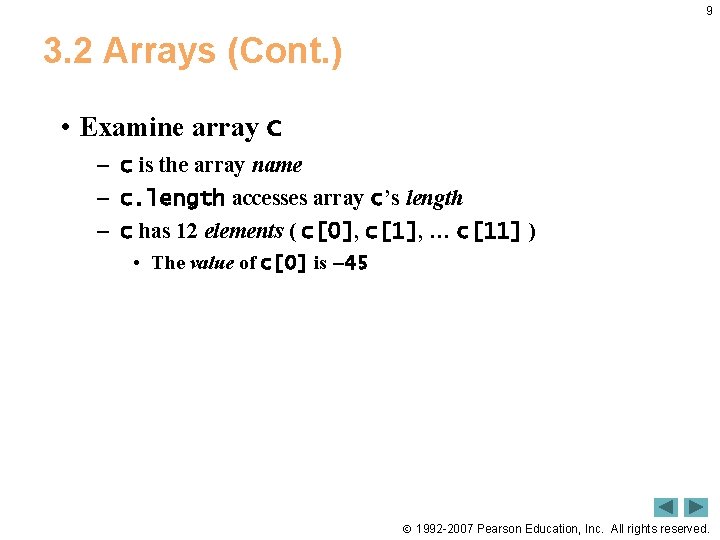 9

3.2 Arrays (Cont.)

• Examine array c

– c is the array name

– c.length accesses array c's length

– c has 12 elements ( c[0], c[1], … c[11] )

• The value of c[0] is –45

© 1992-2007 Pearson Education, Inc. All rights reserved.